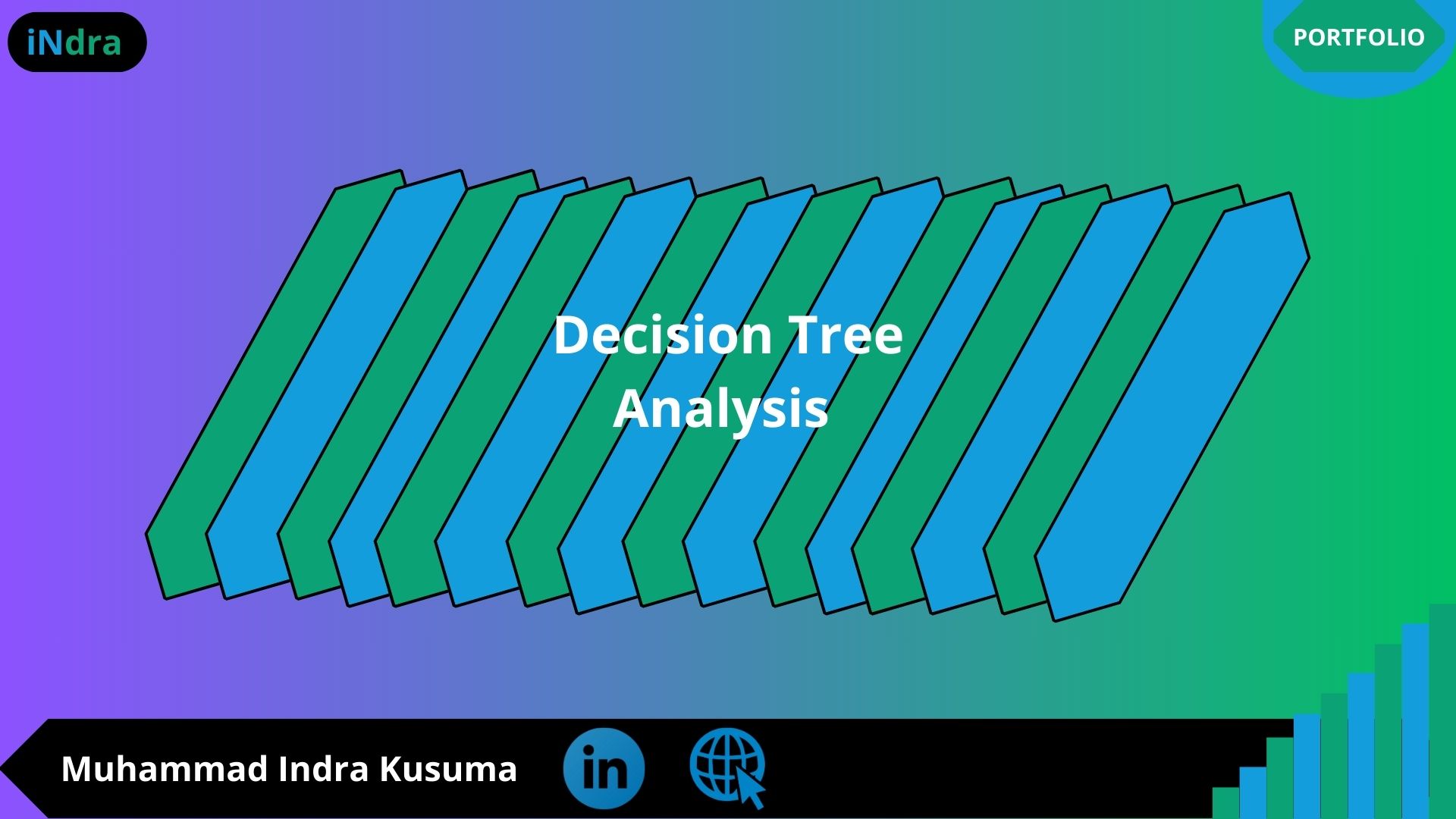 iNdra

PORTFOLIO

Decision Tree Analysis

Muhammad Indra Kusuma

in